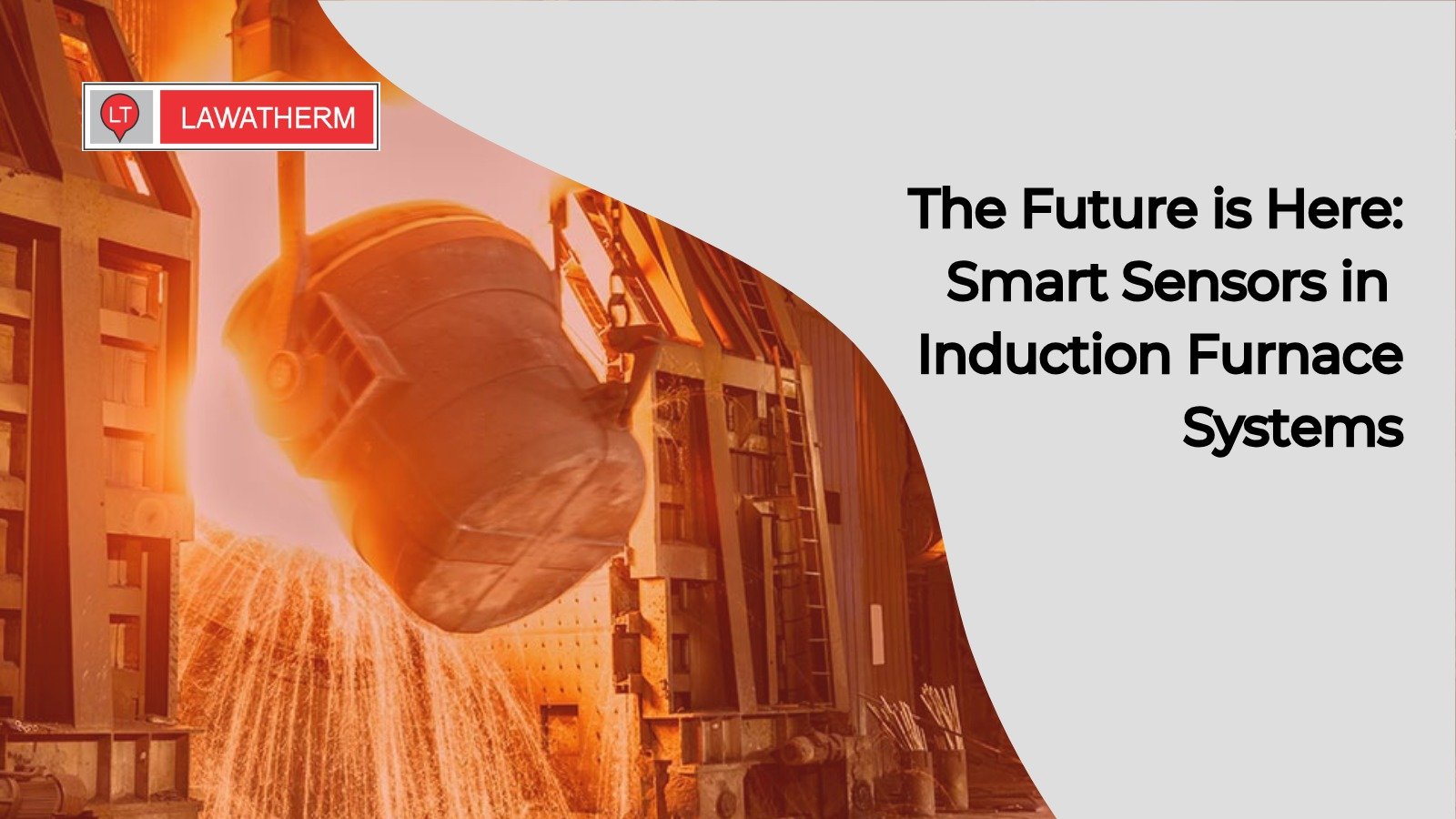 LT LAWATHERM

The Future is Here: Smart Sensors in Induction Furnace Systems